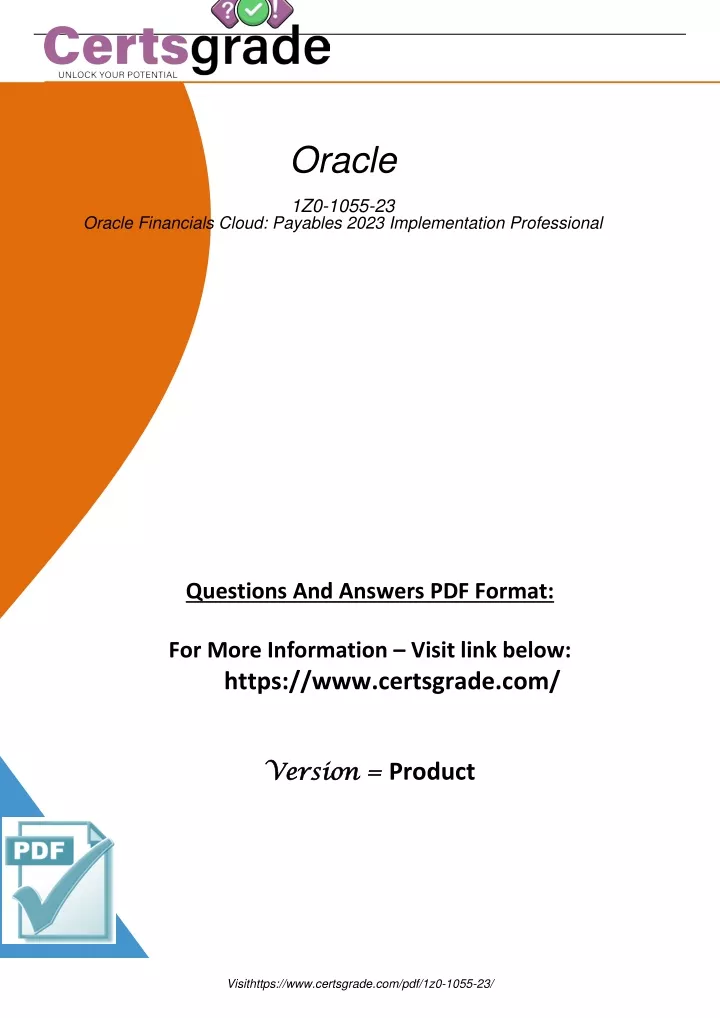 Certsgrade
UNLOCK YOUR POTENTIAL

Oracle

1Z0-1055-23
Oracle Financials Cloud: Payables 2023 Implementation Professional

Questions And Answers PDF Format:

For More Information – Visit link below:
https://www.certsgrade.com/

Version = Product

PDF

Visithttps://www.certsgrade.com/pdf/1z0-1055-23/